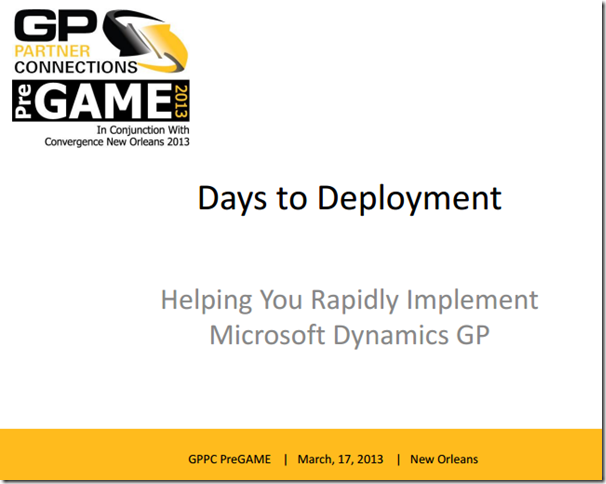 GP
PARTNER
CONNECTIONS
Pre GAME 2013
In Conjunction With
Convergence New Orleans 2013

Days to Deployment

Helping You Rapidly Implement Microsoft Dynamics GP

GPPC PreGAME | March, 17, 2013 | New Orleans